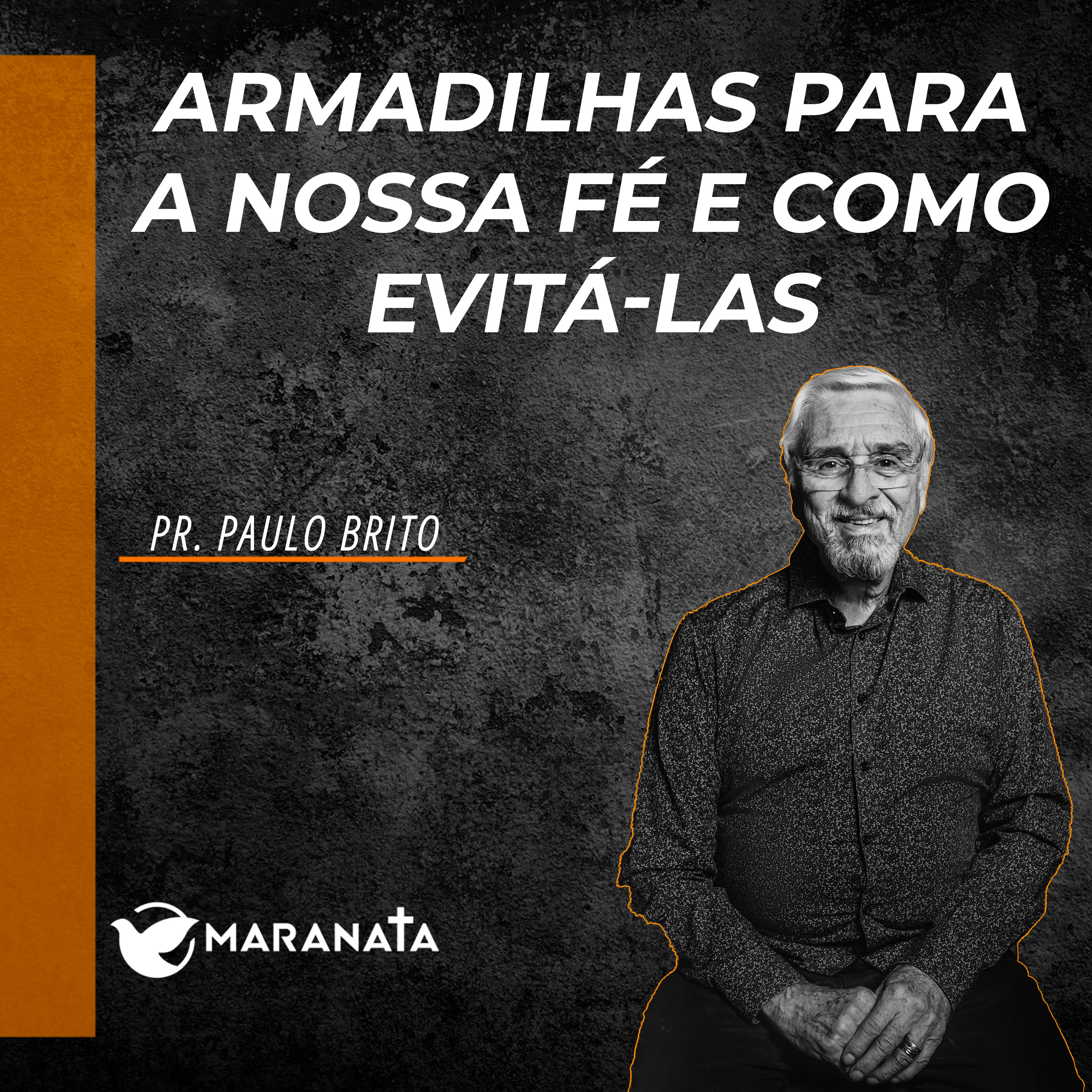 ARMADILHAS PARA A NOSSA FÉ E COMO EVITÁ-LAS

PR. PAULO BRITO

MARANATA